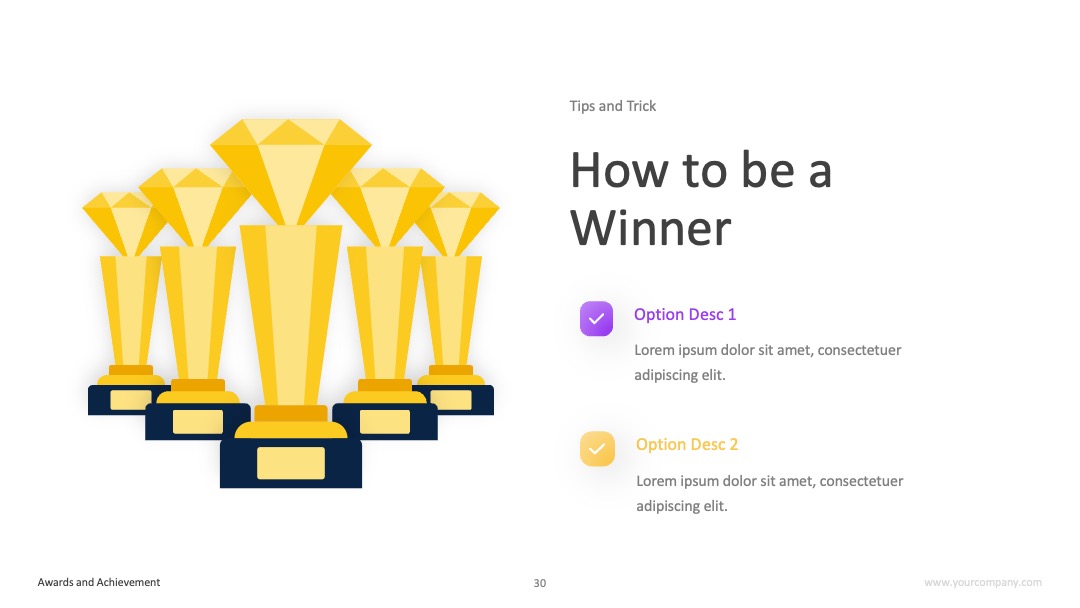 Tips and Trick

How to be a Winner

Option Desc 1

Lorem ipsum dolor sit amet, consectetuer adipiscing elit.

Option Desc 2

Lorem ipsum dolor sit amet, consectetuer adipiscing elit.

Awards and Achievement

30

www.yourcompany.com